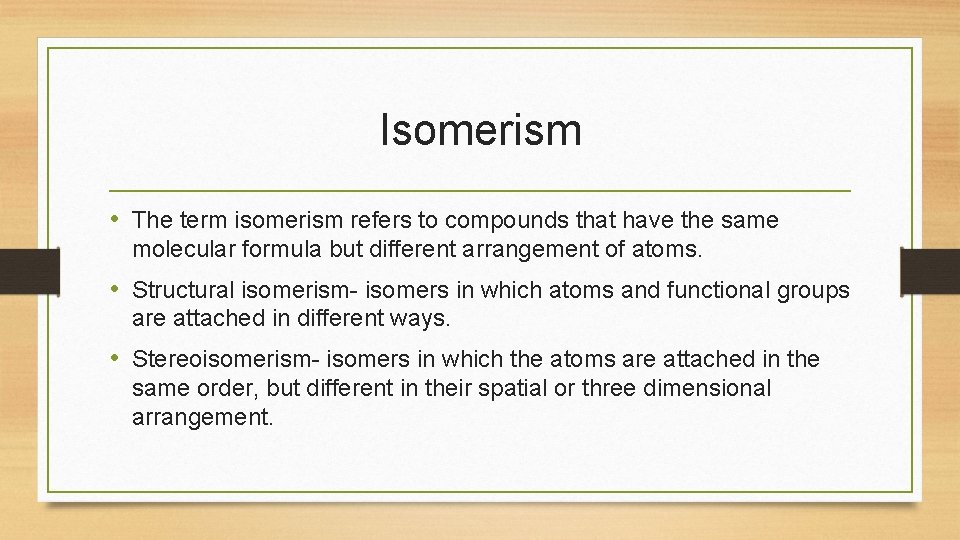 Isomerism

• The term isomerism refers to compounds that have the same molecular formula but different arrangement of atoms.

• Structural isomerism- isomers in which atoms and functional groups are attached in different ways.

• Stereoisomerism- isomers in which the atoms are attached in the same order, but different in their spatial or three dimensional arrangement.